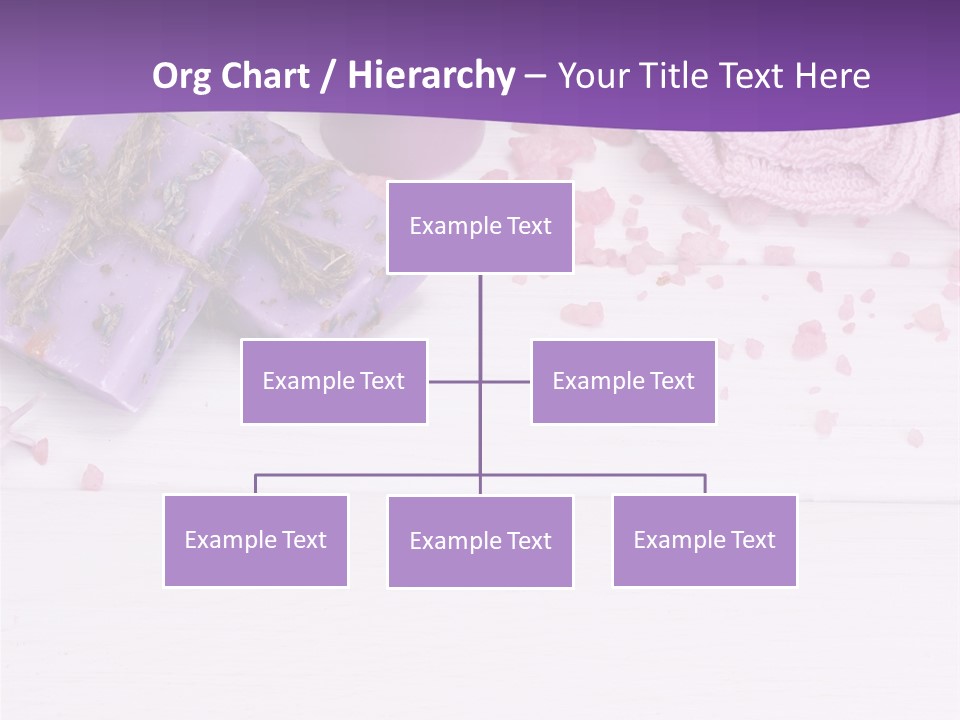 Org Chart / Hierarchy – Your Title Text Here

Example Text

Example Text

Example Text

Example Text

Example Text

Example Text